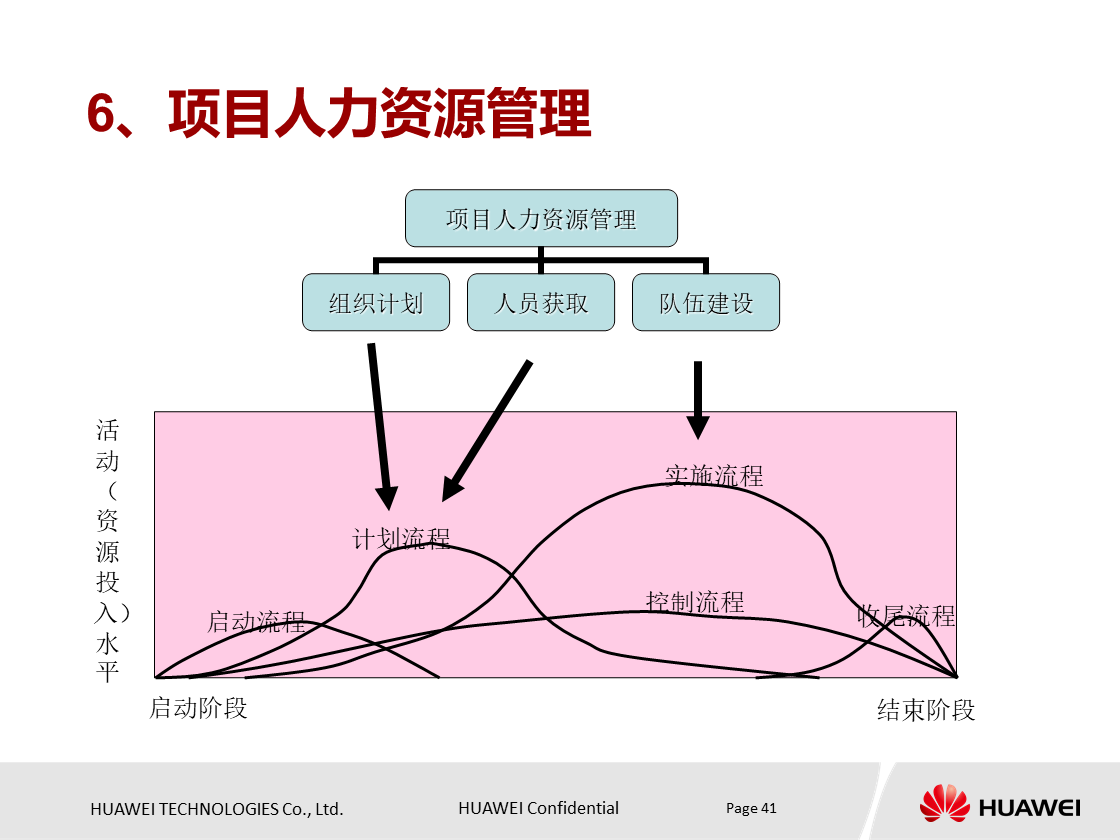 6、项目人力资源管理

项目人力资源管理

组织计划

人员获取

队伍建设

活动（资源投入）水平

实施流程

计划流程

控制流程

启动流程

收尾流程

启动阶段

结束阶段

HUAWEI TECHNOLOGIES Co., Ltd.

HUAWEI Confidential

Page 41

HUAWEI